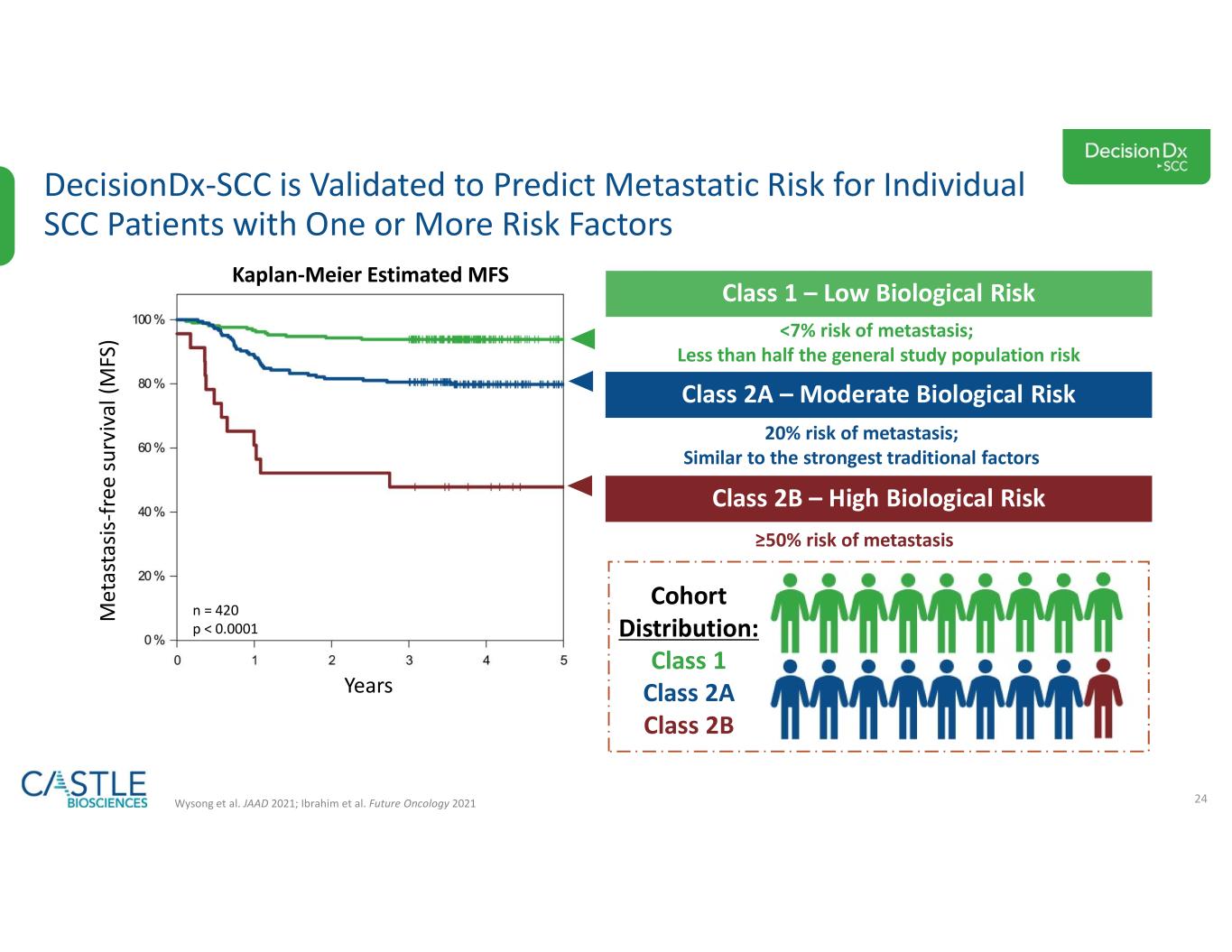 DecisionDx SCC

DecisionDx-SCC is Validated to Predict Metastatic Risk for Individual SCC Patients with One or More Risk Factors

Kaplan-Meier Estimated MFS

Metastasis-free survival (MFS)

100 %
80 %
60 %
40 %
20 %
0 %

n = 420
p < 0.0001

0 1 2 3 4 5

Years

Class 1 – Low Biological Risk

<7% risk of metastasis;
Less than half the general study population risk

Class 2A – Moderate Biological Risk

20% risk of metastasis;
Similar to the strongest traditional factors

Class 2B – High Biological Risk

≥50% risk of metastasis

Cohort
Distribution:
Class 1
Class 2A
Class 2B

CASTLE BIOSCIENCES

Wysong et al. JAAD 2021; Ibrahim et al. Future Oncology 2021

24